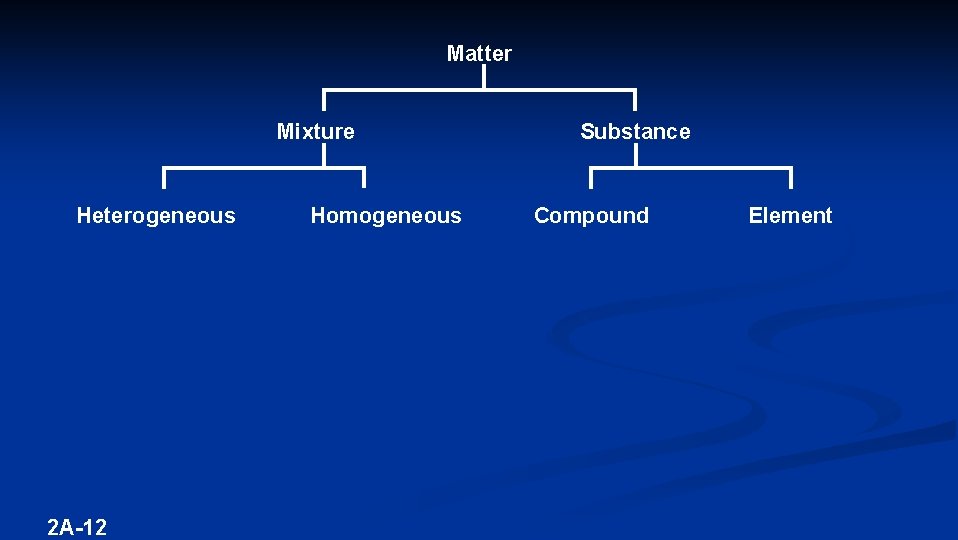 Matter

Mixture

Substance

Heterogeneous

Homogeneous

Compound

Element

2A-12